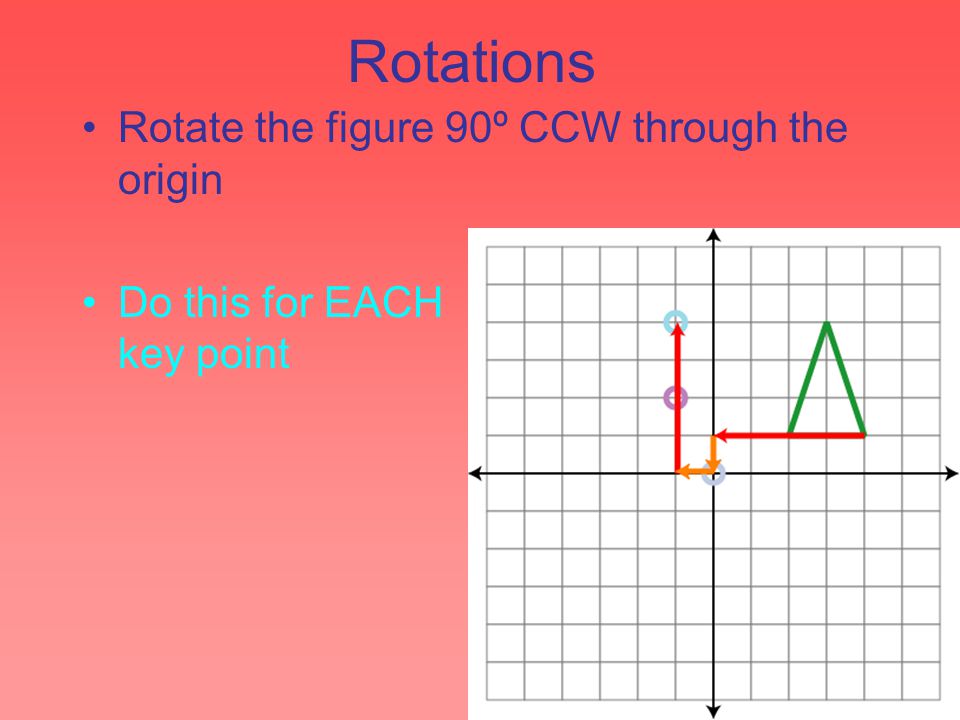 Rotations

• Rotate the figure 90º CCW through the origin

• Do this for EACH key point